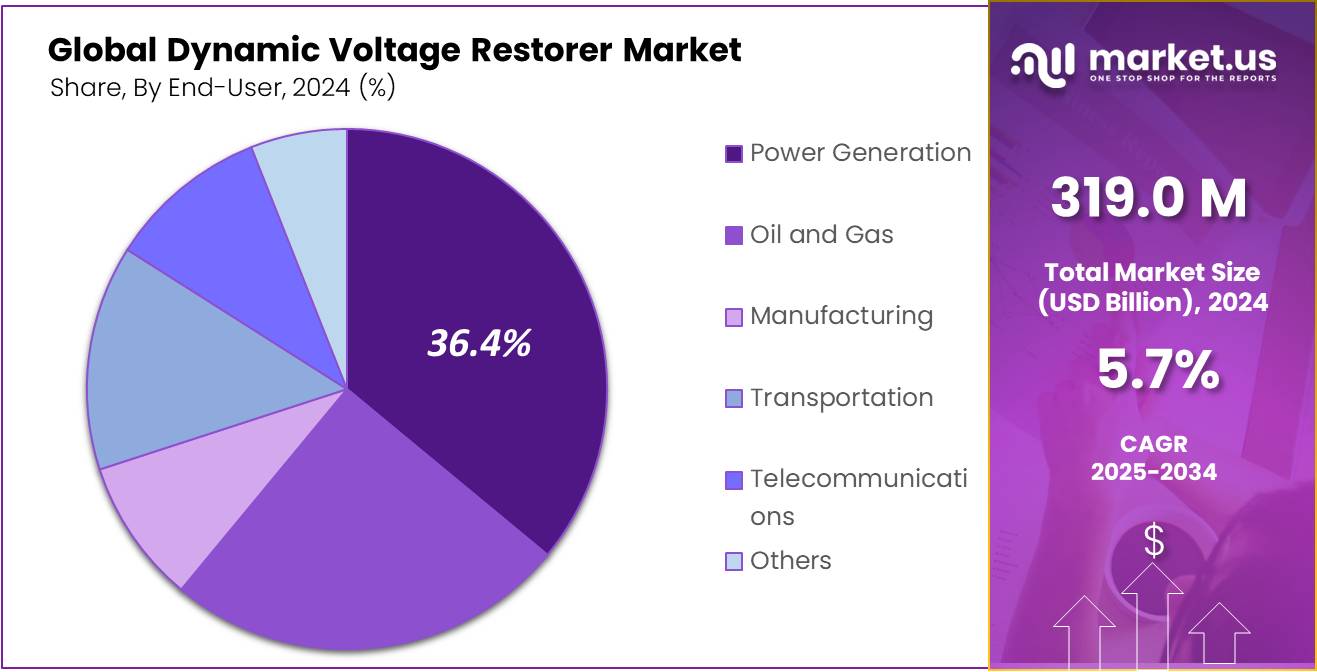 Global Dynamic Voltage Restorer Market
Share, By End-User, 2024 (%)

36.4%

Power Generation
Oil and Gas
Manufacturing
Transportation
Telecommunications
Others

market.us
ONE STOP SHOP FOR THE REPORTS

319.0 M
Total Market Size (USD Billion), 2024

5.7%
CAGR 2025-2034

$